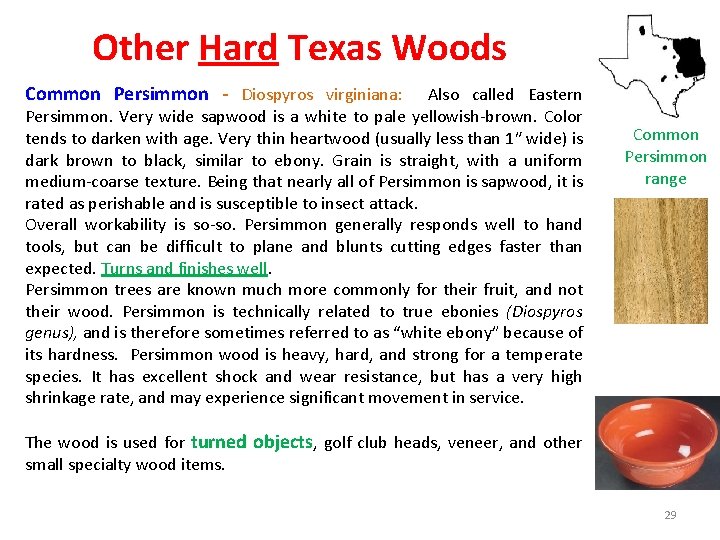 Other Hard Texas Woods

Common Persimmon - Diospyros virginiana: Also called Eastern Persimmon. Very wide sapwood is a white to pale yellowish-brown. Color tends to darken with age. Very thin heartwood (usually less than 1" wide) is dark brown to black, similar to ebony. Grain is straight, with a uniform medium-coarse texture. Being that nearly all of Persimmon is sapwood, it is rated as perishable and is susceptible to insect attack.
Overall workability is so-so. Persimmon generally responds well to hand tools, but can be difficult to plane and blunts cutting edges faster than expected. Turns and finishes well.
Persimmon trees are known much more commonly for their fruit, and not their wood. Persimmon is technically related to true ebonies (Diospyros genus), and is therefore sometimes referred to as "white ebony" because of its hardness. Persimmon wood is heavy, hard, and strong for a temperate species. It has excellent shock and wear resistance, but has a very high shrinkage rate, and may experience significant movement in service.

The wood is used for turned objects, golf club heads, veneer, and other small specialty wood items.

Common Persimmon range

29